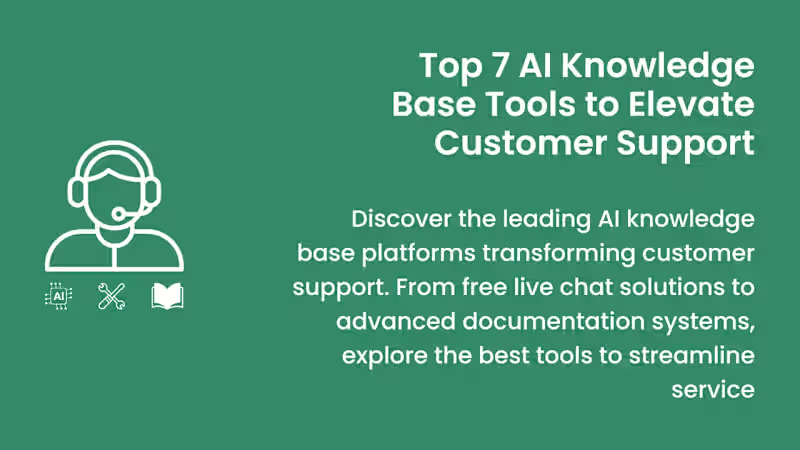 AI

Top 7 AI Knowledge Base Tools to Elevate Customer Support

Discover the leading AI knowledge base platforms transforming customer support. From free live chat solutions to advanced documentation systems, explore the best tools to streamline service